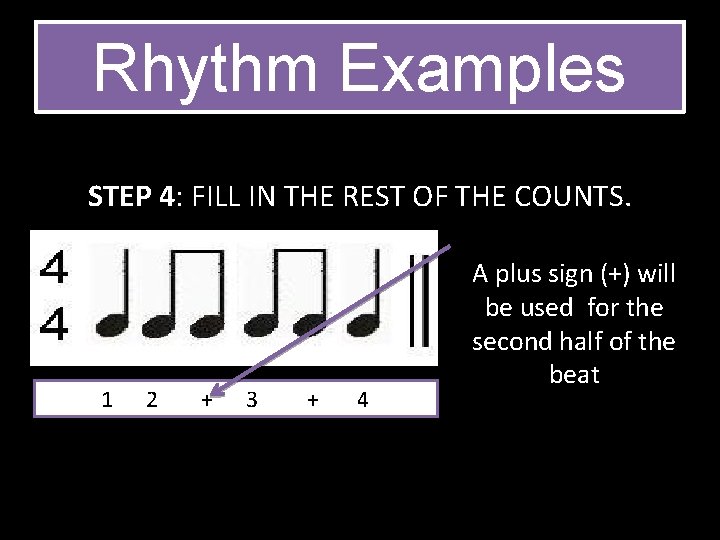 Rhythm Examples

STEP 4: FILL IN THE REST OF THE COUNTS.

4
4

1 2 + 3 + 4

A plus sign (+) will be used for the second half of the beat